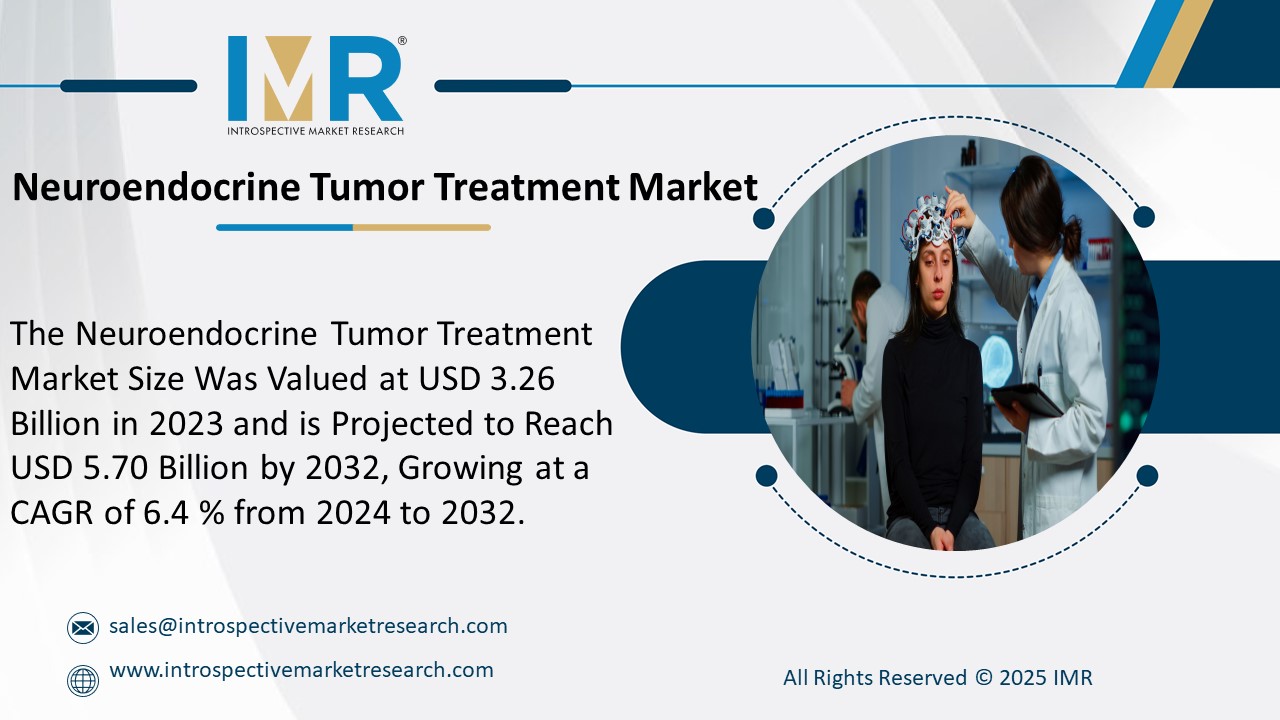 IMR®
INTROSPECTIVE MARKET RESEARCH

Neuroendocrine Tumor Treatment Market

The Neuroendocrine Tumor Treatment Market Size Was Valued at USD 3.26 Billion in 2023 and is Projected to Reach USD 5.70 Billion by 2032, Growing at a CAGR of 6.4 % from 2024 to 2032.

sales@introspectivemarketresearch.com

www.introspectivemarketresearch.com

All Rights Reserved © 2025 IMR